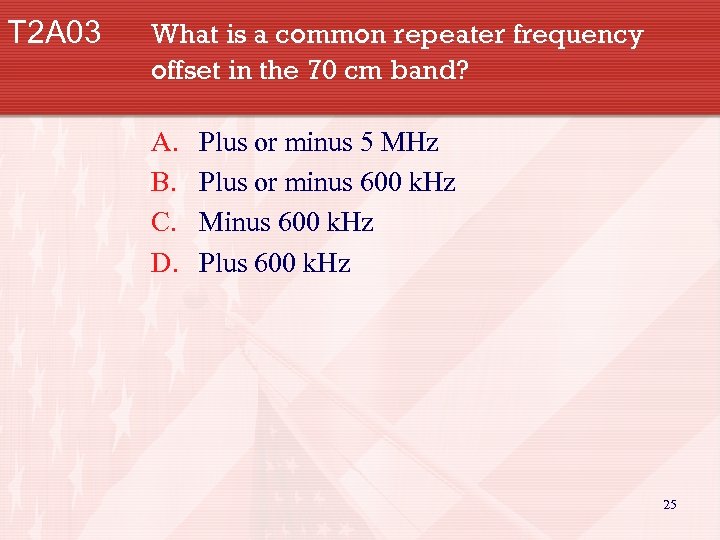 T2A03 What is a common repeater frequency offset in the 70 cm band?

A. Plus or minus 5 MHz
B. Plus or minus 600 kHz
C. Minus 600 kHz
D. Plus 600 kHz

25